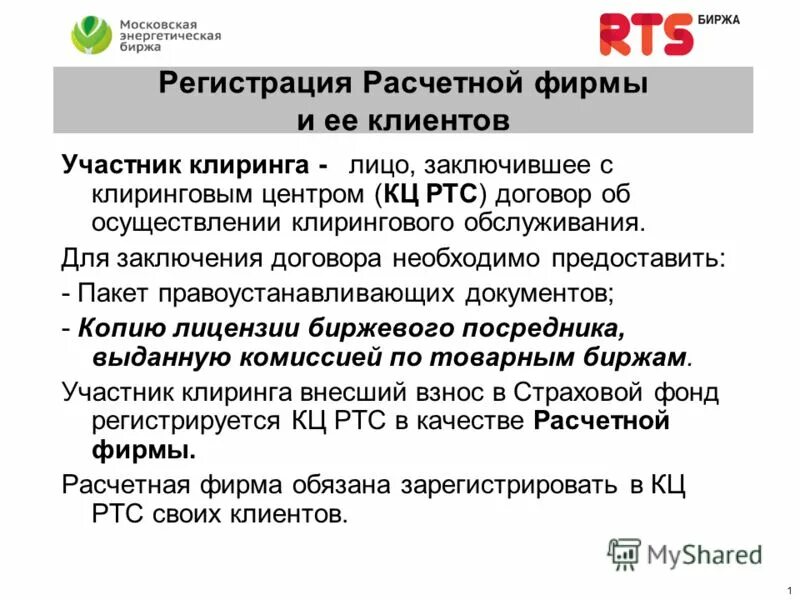 Московская энергетическая биржа

RTS БИРЖА

Регистрация Расчетной фирмы и ее клиентов

Участник клиринга - лицо, заключившее с клиринговым центром (КЦ РТС) договор об осуществлении клирингового обслуживания.

Для заключения договора необходимо предоставить:

- Пакет правоустанавливающих документов;

- Копию лицензии биржевого посредника, выданную комиссией по товарным биржам.

Участник клиринга внесший взнос в Страховой фонд регистрируется КЦ РТС в качестве Расчетной фирмы.

Расчетная фирма обязана зарегистрировать в КЦ РТС своих клиентов.

MyShared

1